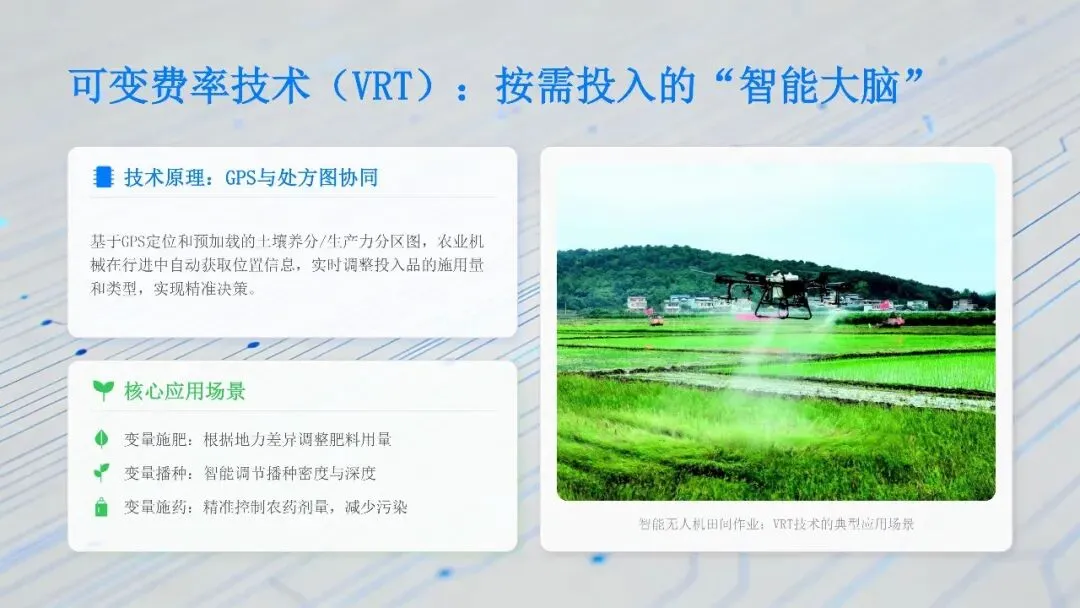 可变费率技术（VRT）：按需投入的“智能大脑”

技术原理：GPS与处方图协同

基于GPS定位和预加载的土壤养分/生产力分区图，农业机械在行进中自动获取位置信息，实时调整投入品的施用量和类型，实现精准决策。

核心应用场景

变量施肥：根据地力差异调整肥料用量

变量播种：智能调节播种密度与深度

变量施药：精准控制农药剂量，减少污染

智能无人机田间作业：VRT技术的典型应用场景